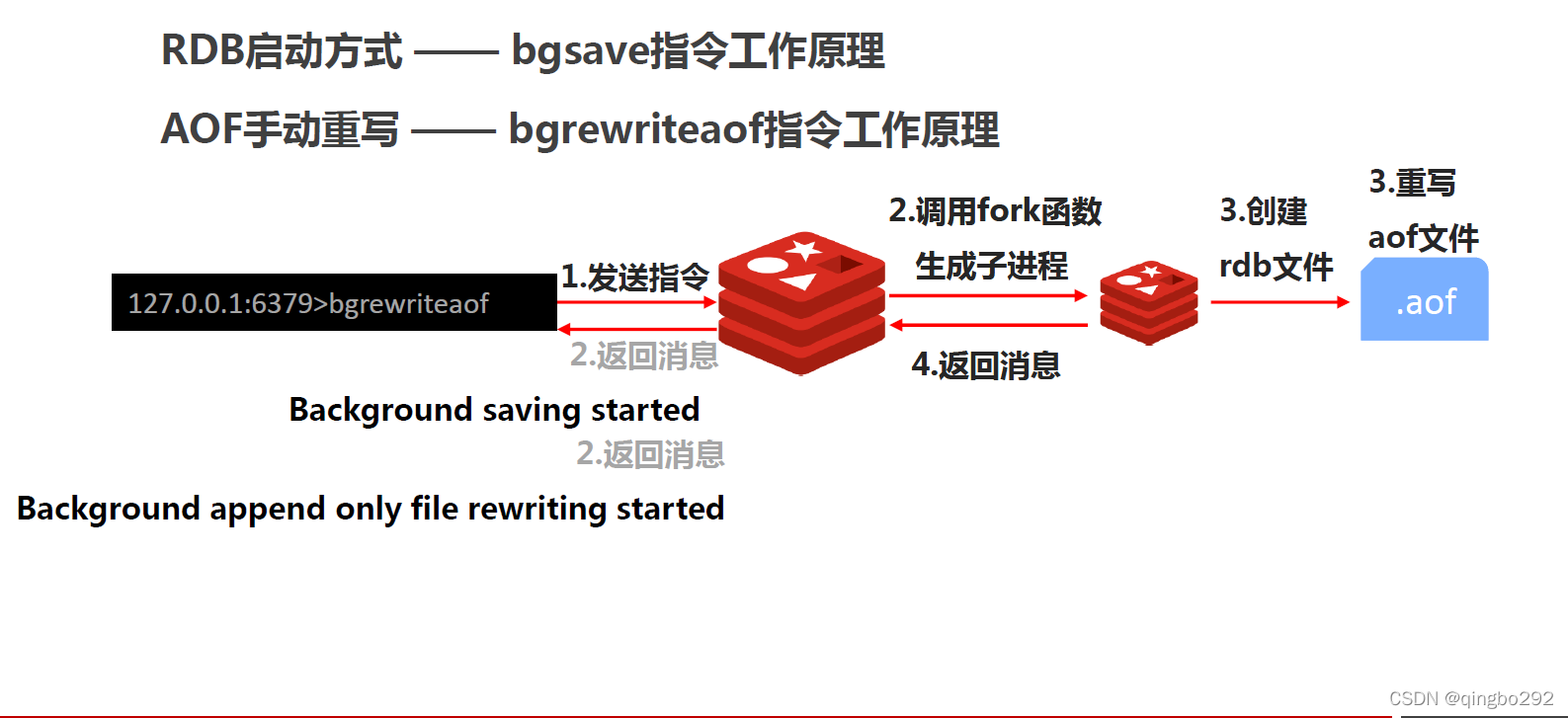 RDB启动方式 —— bgsave指令工作原理

AOF手动重写 —— bgrewriteaof指令工作原理

127.0.0.1:6379>bgrewriteaof

1.发送指令

2.返回消息

2.调用fork函数

生成子进程

4.返回消息

3.创建

rdb文件

3.重写

aof文件

.aof

Background saving started

2.返回消息

Background append only file rewriting started

CSDN @qingbo292